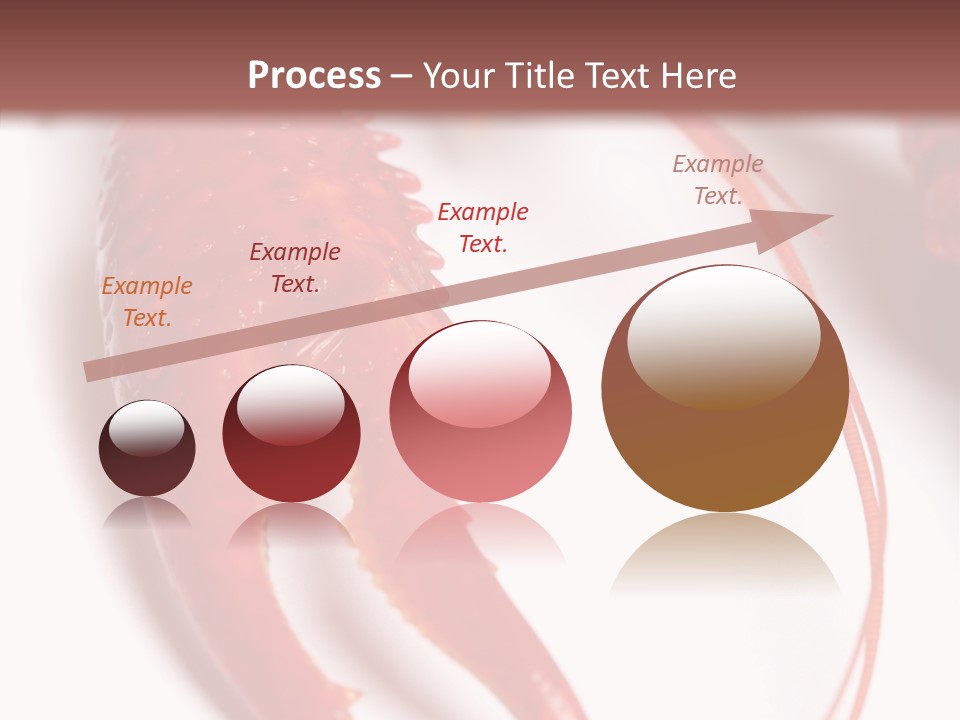 Process – Your Title Text Here

Example Text.

Example Text.

Example Text.

Example Text.